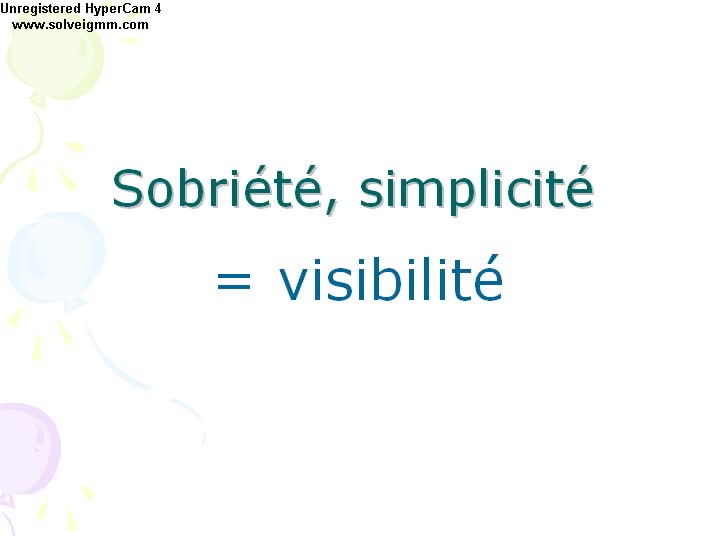 Unregistered HyperCam 4
www.solveigmm.com

Sobriété, simplicité

= visibilité